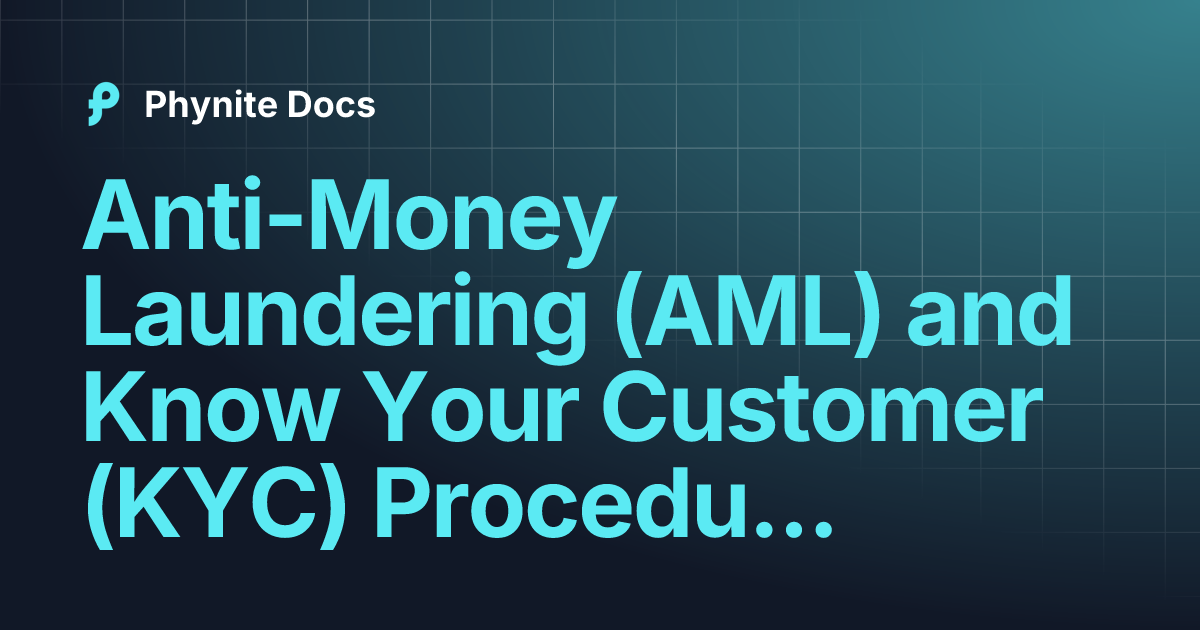 Phynite Docs

Anti-Money Laundering (AML) and Know Your Customer (KYC) Procedu...